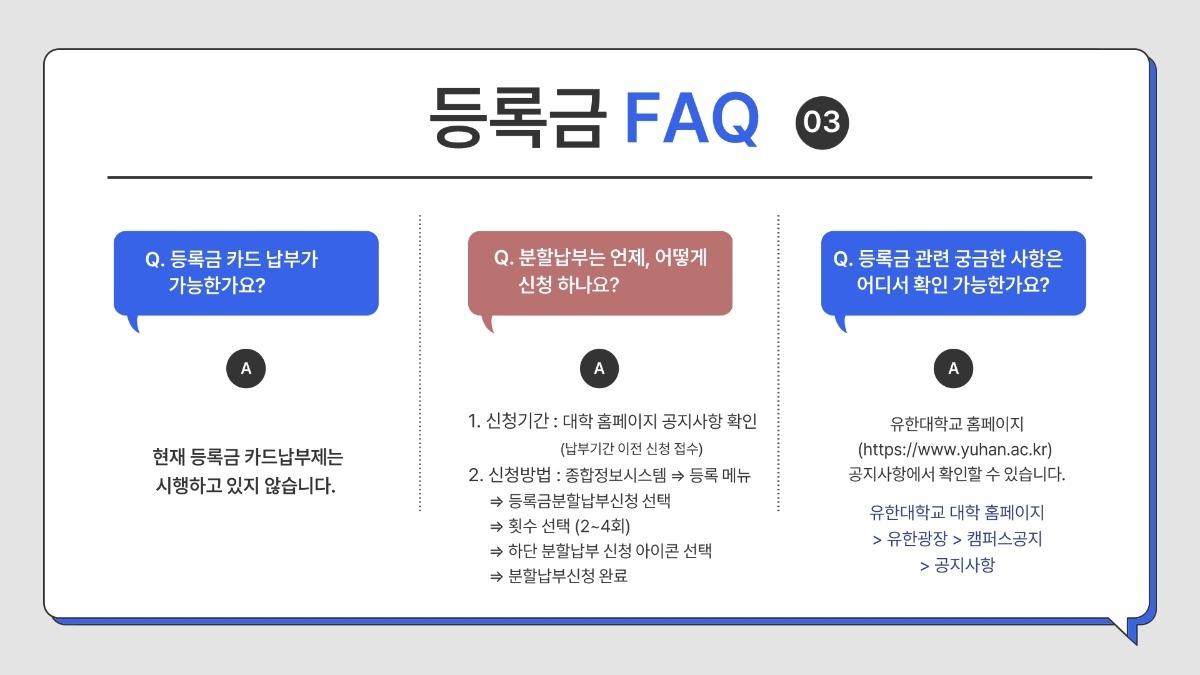 등록금 FAQ 03

Q. 등록금 카드 납부가 가능한가요?

A

현재 등록금 카드납부제는 시행하고 있지 않습니다.

Q. 분할납부는 언제, 어떻게 신청 하나요?

A

1. 신청기간 : 대학 홈페이지 공지사항 확인
(납부기간 이전 신청 접수)
2. 신청방법 : 종합정보시스템 ⇒ 등록 메뉴
⇒ 등록금분할납부신청 선택
⇒ 횟수 선택 (2~4회)
⇒ 하단 분할납부 신청 아이콘 선택
⇒ 분할납부신청 완료

Q. 등록금 관련 궁금한 사항은 어디서 확인 가능한가요?

A

유한대학교 홈페이지
(https://www.yuhan.ac.kr)
공지사항에서 확인할 수 있습니다.

유한대학교 대학 홈페이지
> 유한광장 > 캠퍼스공지
> 공지사항